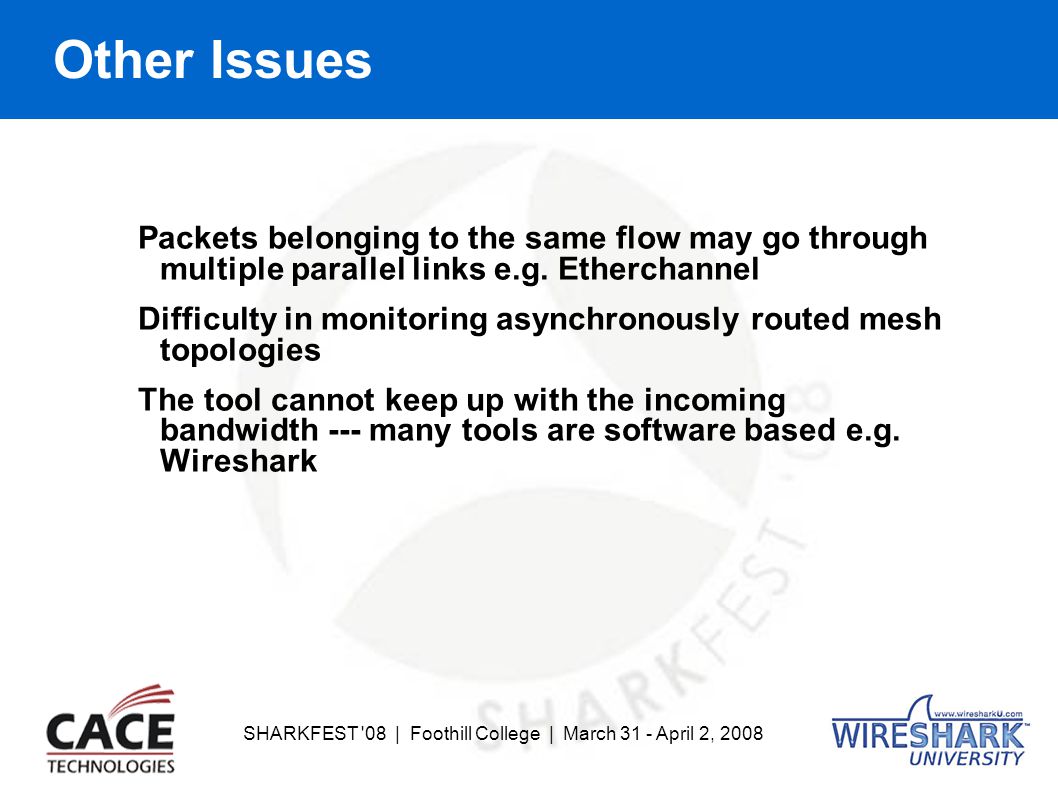 Other Issues

Packets belonging to the same flow may go through multiple parallel links e.g. Etherchannel

Difficulty in monitoring asynchronously routed mesh topologies

The tool cannot keep up with the incoming bandwidth --- many tools are software based e.g. Wireshark

SHARKFEST '08

CACE TECHNOLOGIES

SHARKFEST '08 | Foothill College | March 31 - April 2, 2008

www.wiresharkU.com WIRESHARK UNIVERSITY